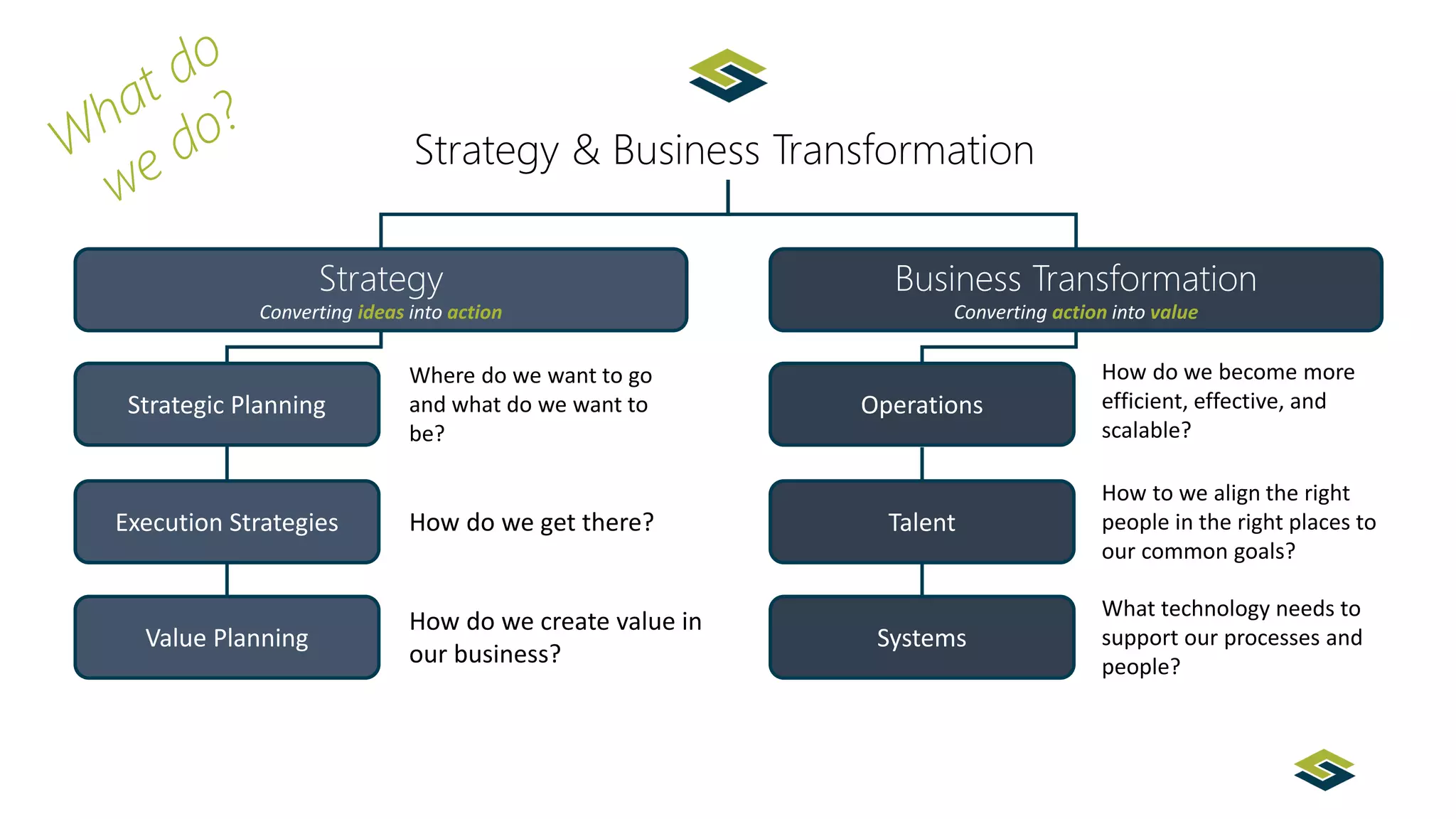 What do we do?

Strategy & Business Transformation

Strategy
Converting ideas into action

Strategic Planning

Where do we want to go and what do we want to be?

Execution Strategies

How do we get there?

Value Planning

How do we create value in our business?

Business Transformation
Converting action into value

Operations

How do we become more efficient, effective, and scalable?

Talent

How to we align the right people in the right places to our common goals?

Systems

What technology needs to support our processes and people?